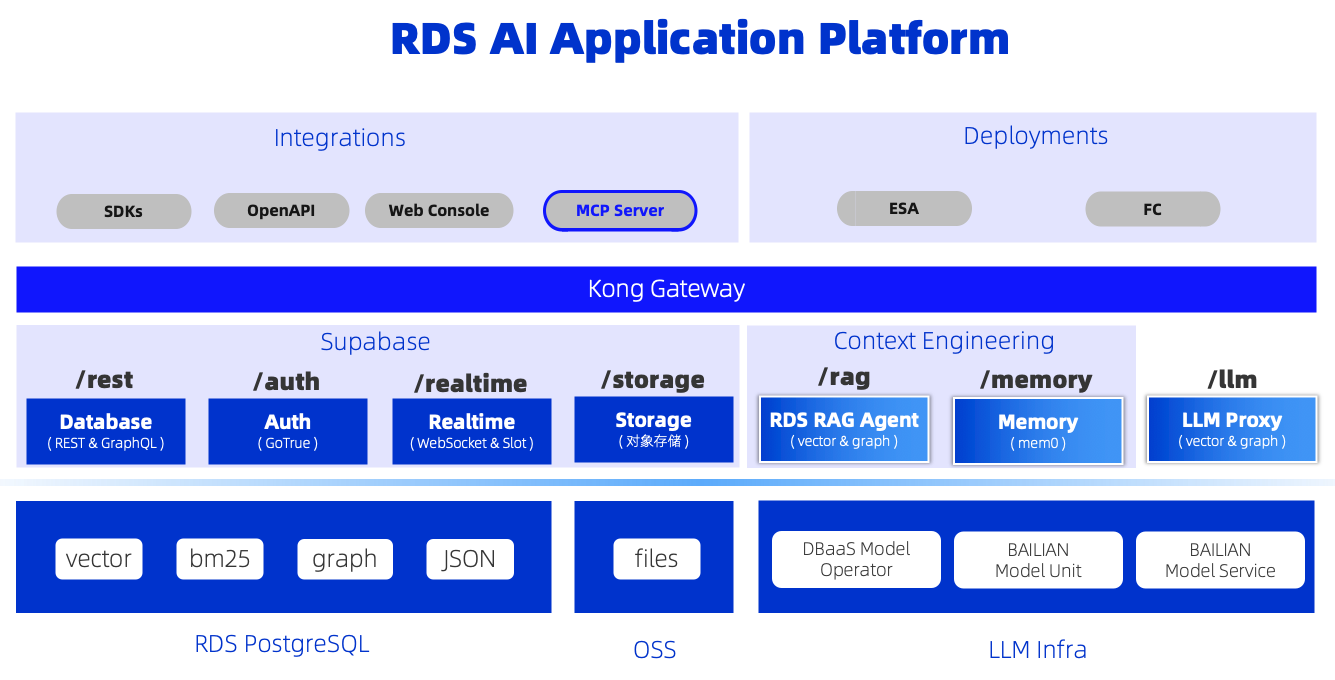 RDS AI Application Platform

Integrations

SDKs

OpenAPI

Web Console

MCP Server

Deployments

ESA

FC

Kong Gateway

Supabase

/rest

Database
( REST & GraphQL )

/auth

Auth
( GoTrue )

/realtime

Realtime
( WebSocket & Slot )

/storage

Storage
( 对象存储 )

Context Engineering

/rag

RDS RAG Agent
( vector & graph )

/memory

Memory
( mem0 )

/llm

LLM Proxy
( vector & graph )

vector

bm25

graph

JSON

RDS PostgreSQL

files

OSS

DBaaS Model Operator

BAILIAN Model Unit

BAILIAN Model Service

LLM Infra